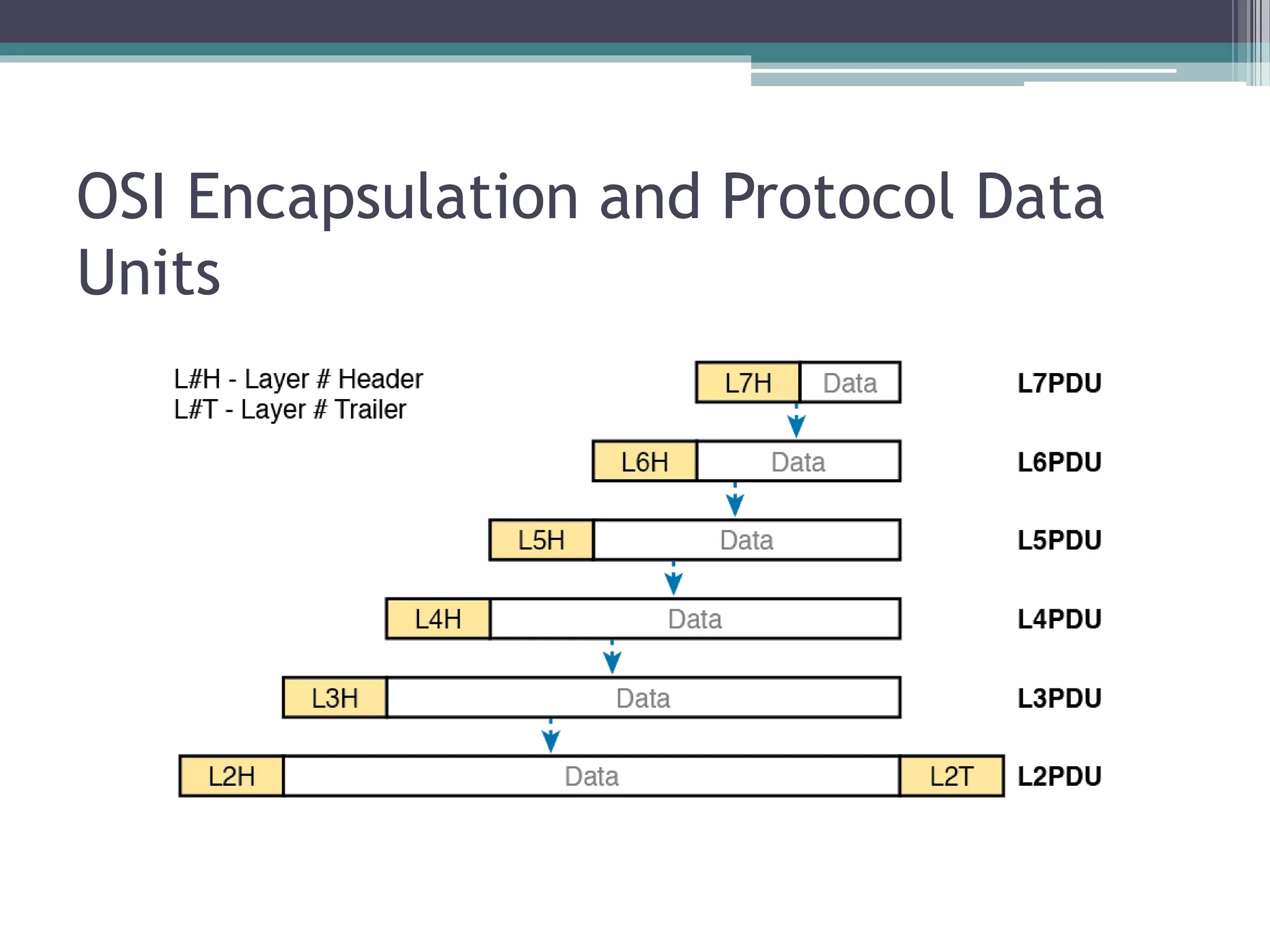 OSI Encapsulation and Protocol Data Units

L#H - Layer # Header
L#T - Layer # Trailer

L7H Data L7PDU

L6H Data L6PDU

L5H Data L5PDU

L4H Data L4PDU

L3H Data L3PDU

L2H Data L2T L2PDU